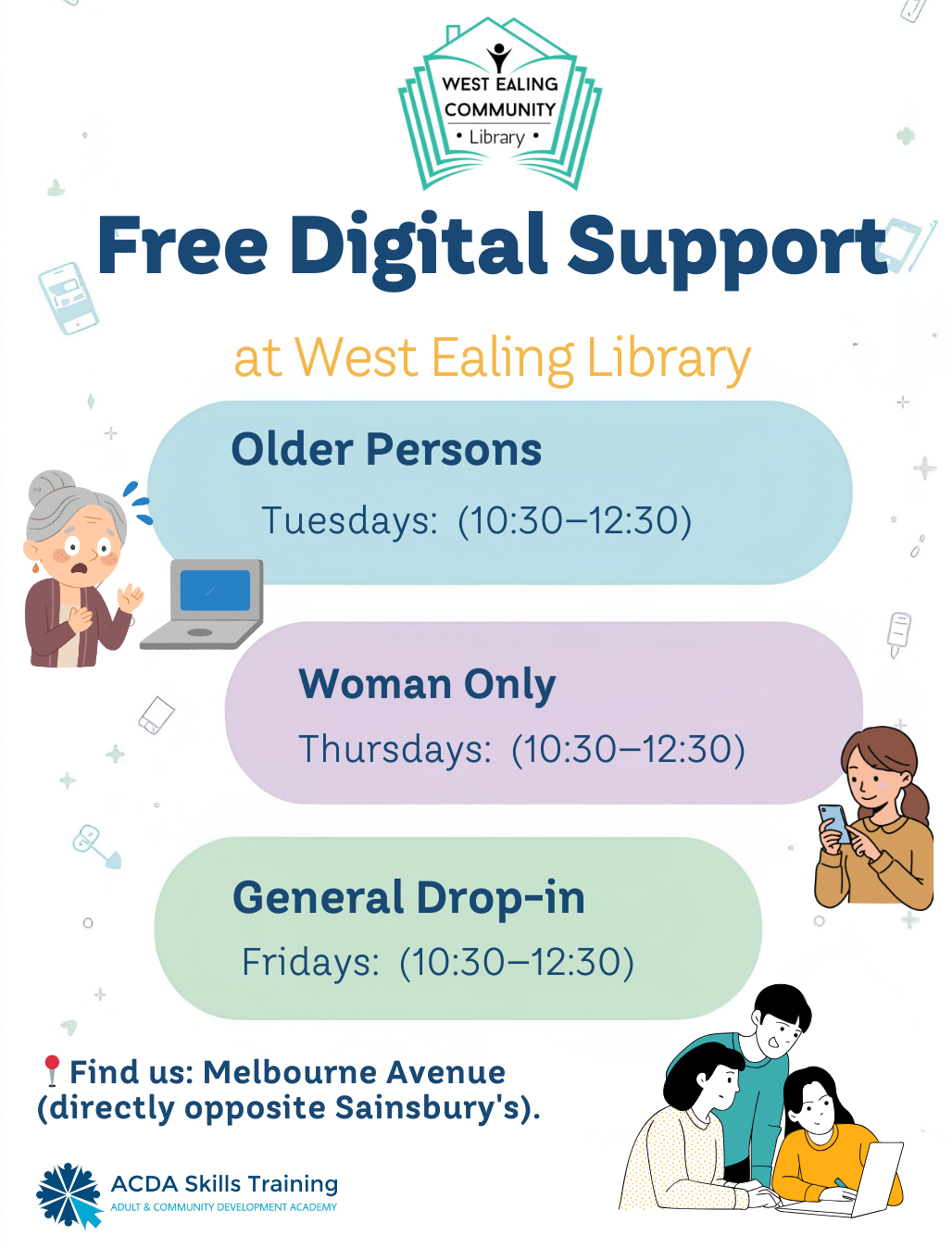 WEST EALING COMMUNITY • Library •

Free Digital Support

at West Ealing Library

Older Persons
Tuesdays: (10:30–12:30)

Woman Only
Thursdays: (10:30–12:30)

General Drop-in
Fridays: (10:30–12:30)

Find us: Melbourne Avenue (directly opposite Sainsbury's).

ACDA Skills Training
ADULT & COMMUNITY DEVELOPMENT ACADEMY